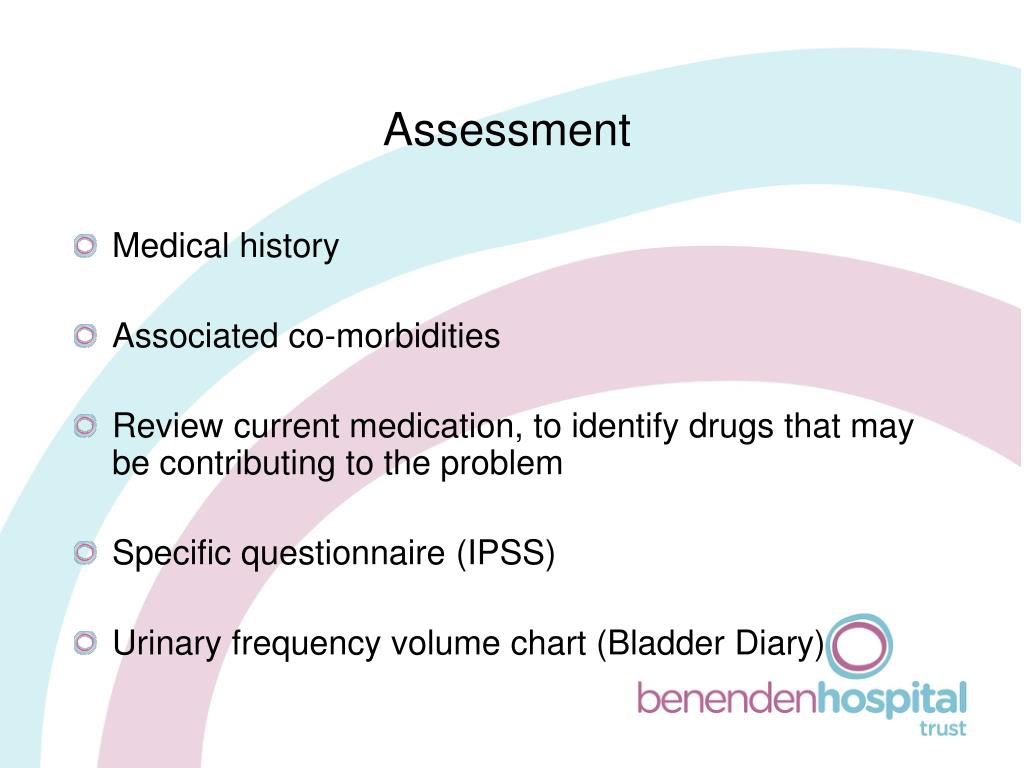 Assessment

Medical history

Associated co-morbidities

Review current medication, to identify drugs that may be contributing to the problem

Specific questionnaire (IPSS)

Urinary frequency volume chart (Bladder Diary)

benendenhospital
trust